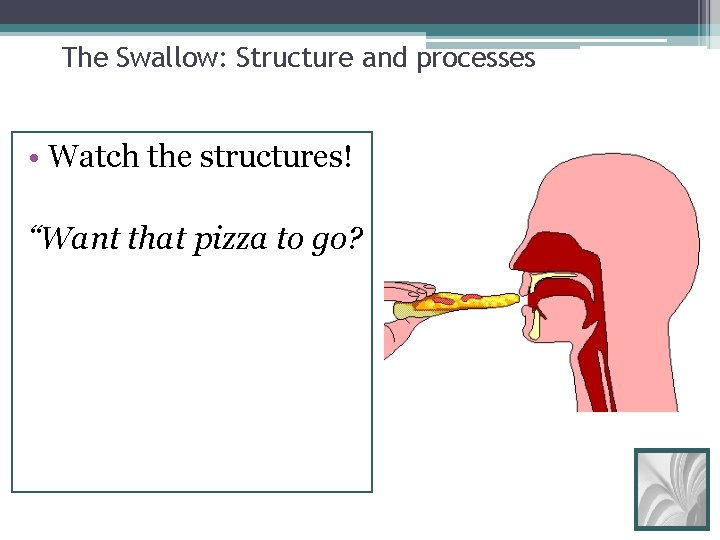 The Swallow: Structure and processes

• Watch the structures!

“Want that pizza to go?